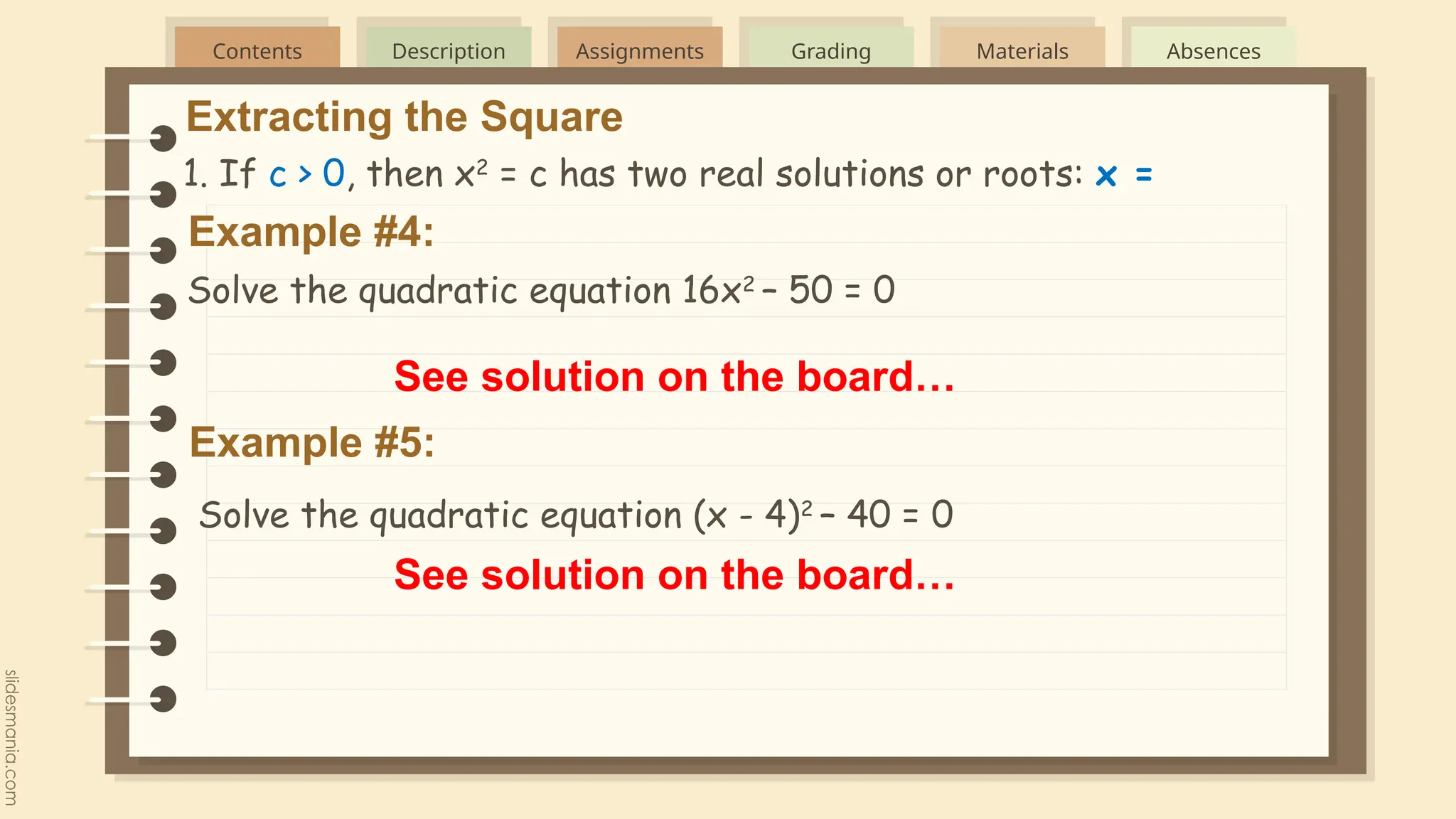 Contents Description Assignments Grading Materials Absences

Extracting the Square

1. If $c > 0$, then $x^2 = c$ has two real solutions or roots: $x =$

Example #4:

Solve the quadratic equation $16x^2 - 50 = 0$

See solution on the board…

Example #5:

Solve the quadratic equation $(x - 4)^2 - 40 = 0$

See solution on the board…

slidesmania.com